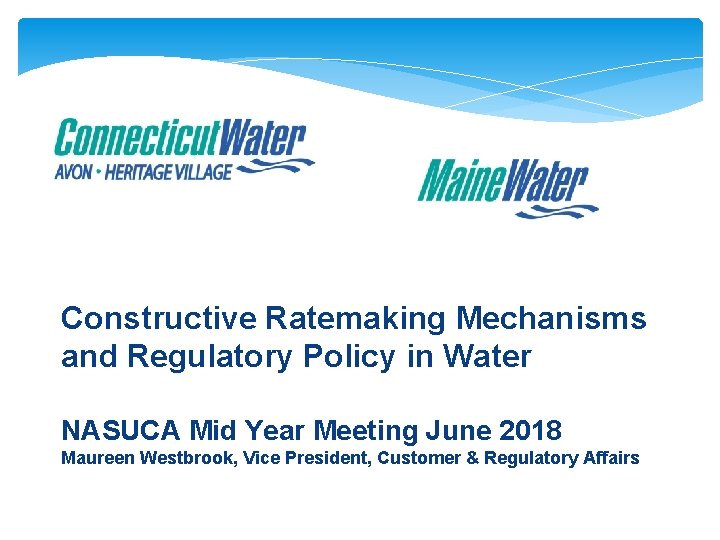 ConnecticutWater
AVON • HERITAGE VILLAGE

MaineWater

Constructive Ratemaking Mechanisms and Regulatory Policy in Water

NASUCA Mid Year Meeting June 2018
Maureen Westbrook, Vice President, Customer & Regulatory Affairs